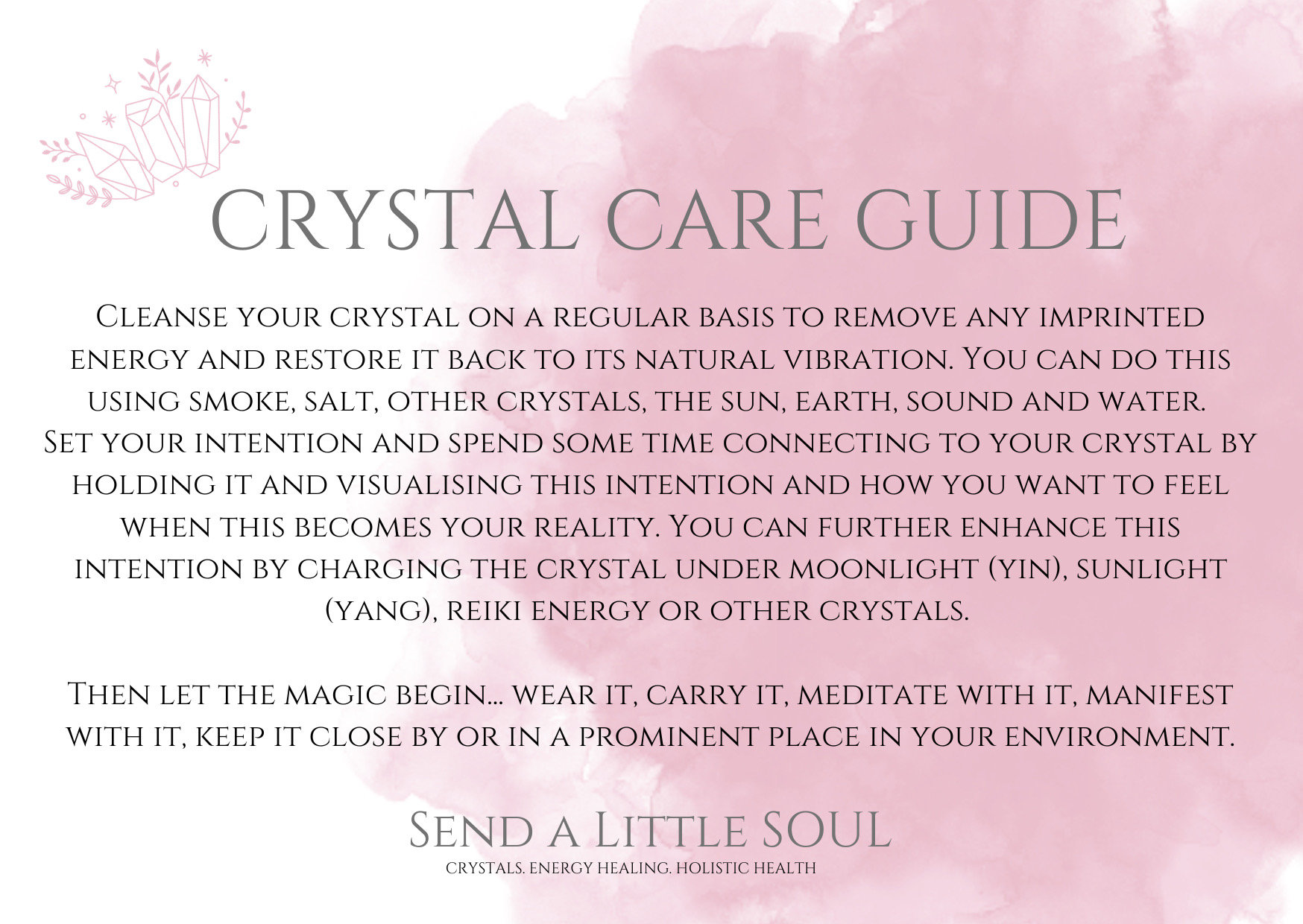 CRYSTAL CARE GUIDE

Cleanse your crystal on a regular basis to remove any imprinted energy and restore it back to its natural vibration. You can do this using smoke, salt, other crystals, the sun, earth, sound and water. Set your intention and spend some time connecting to your crystal by holding it and visualising this intention and how you want to feel when this becomes your reality. You can further enhance this intention by charging the crystal under moonlight (yin), sunlight (yang), reiki energy or other crystals.

Then let the magic begin... wear it, carry it, meditate with it, manifest with it, keep it close by or in a prominent place in your environment.

Send a Little SOUL
CRYSTALS. ENERGY HEALING. HOLISTIC HEALTH